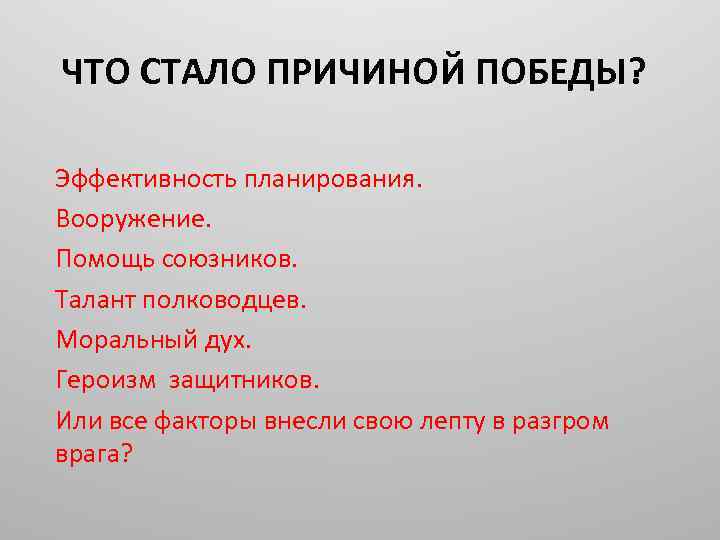 ЧТО СТАЛО ПРИЧИНОЙ ПОБЕДЫ?

Эффективность планирования.
Вооружение.
Помощь союзников.
Талант полководцев.
Моральный дух.
Героизм защитников.
Или все факторы внесли свою лепту в разгром врага?